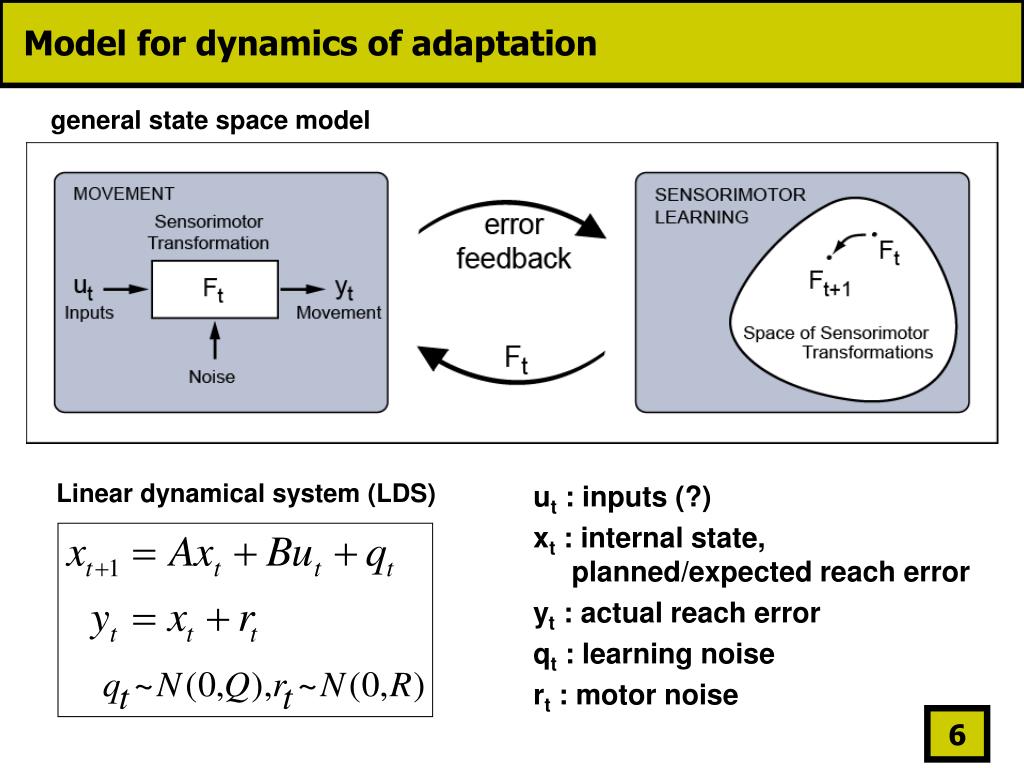 Model for dynamics of adaptation

general state space model

MOVEMENT

Sensorimotor Transformation

$u_t$ Inputs

$F_t$

$y_t$ Movement

Noise

error feedback

$F_t$

SENSORIMOTOR LEARNING

$F_t$

$F_{t+1}$

Space of Sensorimotor Transformations

Linear dynamical system (LDS)

$x_{t+1} = Ax_t + Bu_t + q_t$

$y_t = x_t + r_t$

$q_t \sim N(0,Q), r_t \sim N(0,R)$

$u_t$ : inputs (?)

$x_t$ : internal state, planned/expected reach error

$y_t$ : actual reach error

$q_t$ : learning noise

$r_t$ : motor noise

6